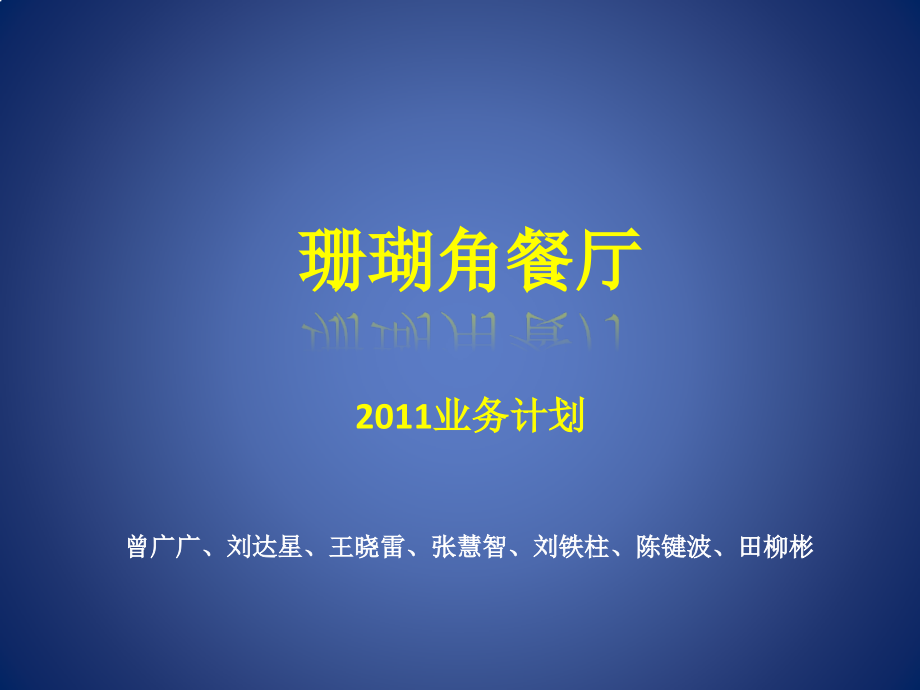 珊瑚角餐厅

2011业务计划

曾广广、刘达星、王晓雷、张慧智、刘铁柱、陈键波、田柳彬